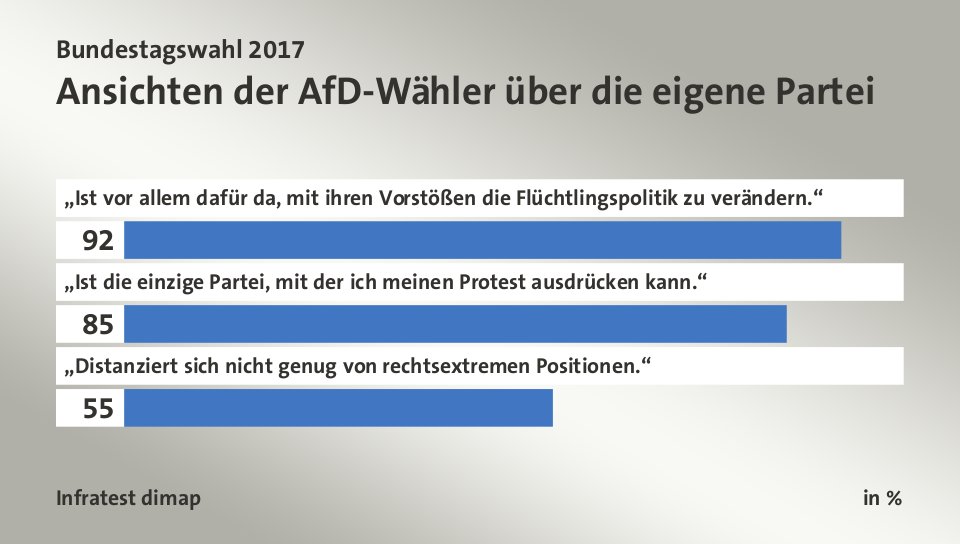 Bundestagswahl 2017
Ansichten der AfD-Wähler über die eigene Partei

„Ist vor allem dafür da, mit ihren Vorstößen die Flüchtlingspolitik zu verändern.“

92

„Ist die einzige Partei, mit der ich meinen Protest ausdrücken kann.“

85

„Distanziert sich nicht genug von rechtsextremen Positionen.“

55

Infratest dimap

in %